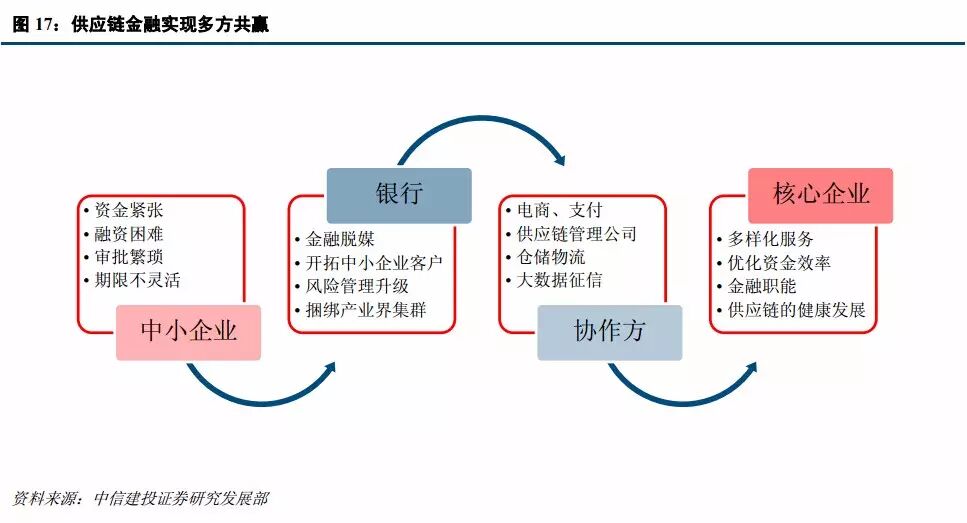 图 17：供应链金融实现多方共赢

• 资金紧张
• 融资困难
• 审批繁琐
• 期限不灵活

中小企业

银行

• 金融脱媒
• 开拓中小企业客户
• 风险管理升级
• 捆绑产业界集群

• 电商、支付
• 供应链管理公司
• 仓储物流
• 大数据征信

协作方

核心企业

• 多样化服务
• 优化资金效率
• 金融职能
• 供应链的健康发展

资料来源：中信建投证券研究发展部